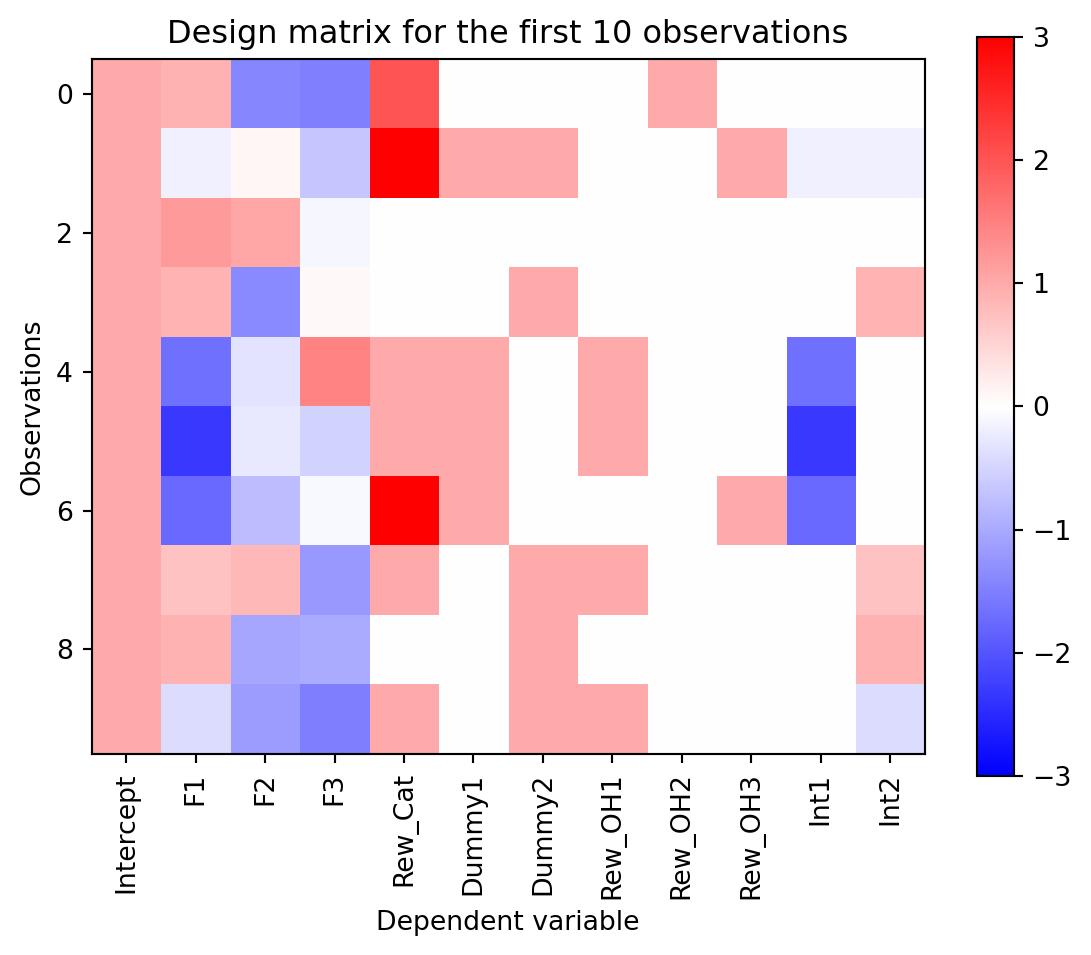 Design matrix for the first 10 observations

Observations

0
2
4
6
8

Intercept
F1
F2
F3
Rew_Cat
Dummy1
Dummy2
Rew_OH1
Rew_OH2
Rew_OH3
Int1
Int2

Dependent variable

3
2
1
0
−1
−2
−3